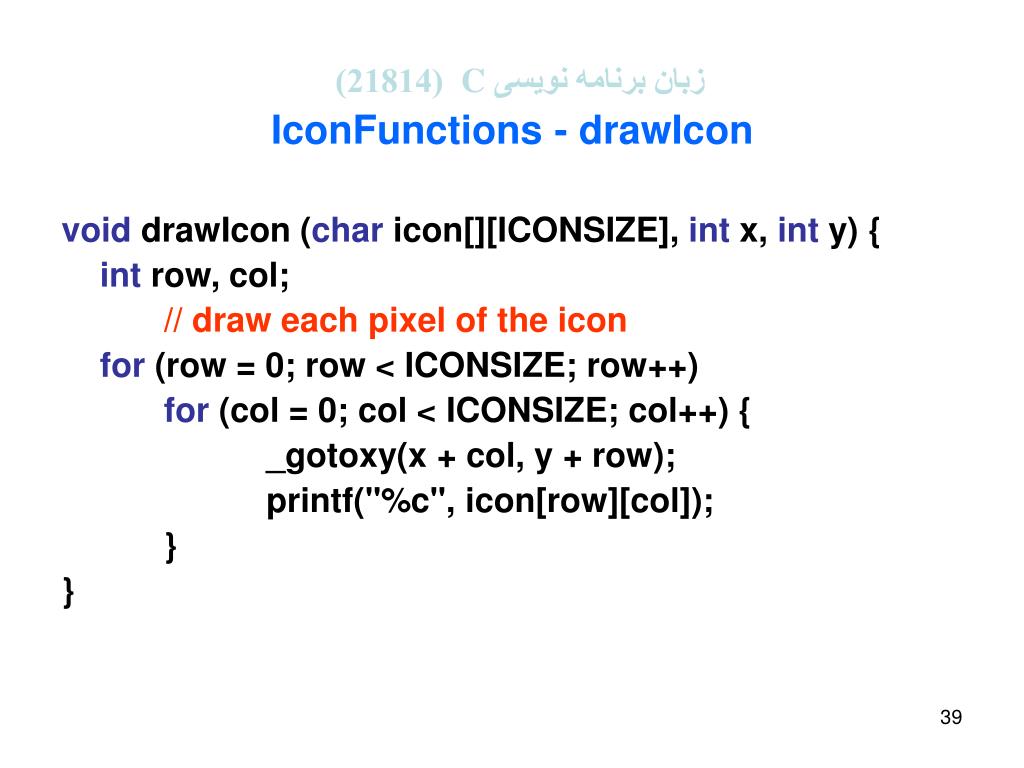 زبان برنامه نویسی C (21814)
IconFunctions - drawIcon

void drawIcon (char icon[][ICONSIZE], int x, int y) {
int row, col;
// draw each pixel of the icon
for (row = 0; row < ICONSIZE; row++)
for (col = 0; col < ICONSIZE; col++) {
_gotoxy(x + col, y + row);
printf("%c", icon[row][col]);
}
}

39